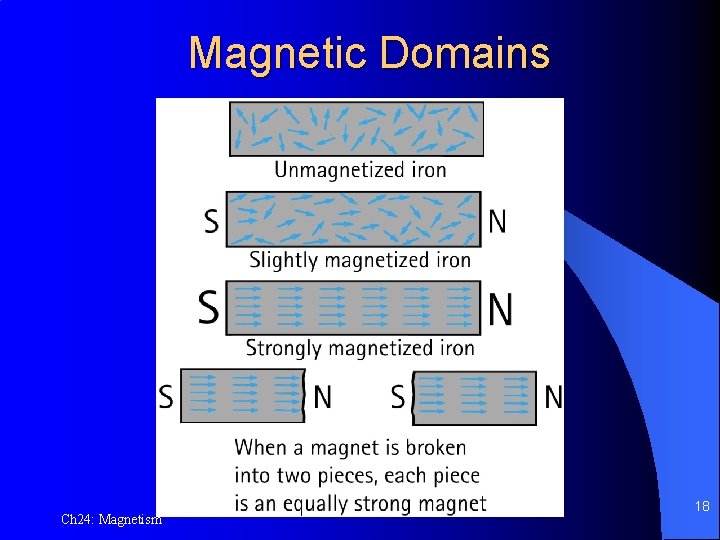 Magnetic Domains

Unmagnetized iron

S N
Slightly magnetized iron

S N
Strongly magnetized iron

S N S N

When a magnet is broken into two pieces, each piece is an equally strong magnet

Ch24: Magnetism

18